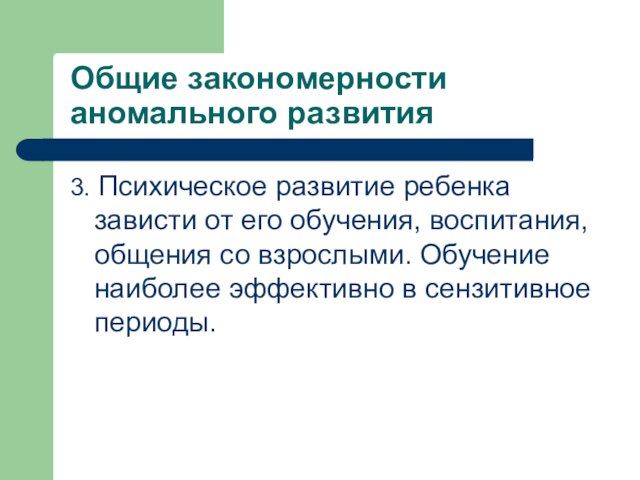 Общие закономерности аномального развития

3. Психическое развитие ребенка зависти от его обучения, воспитания, общения со взрослыми. Обучение наиболее эффективно в сензитивное периоды.